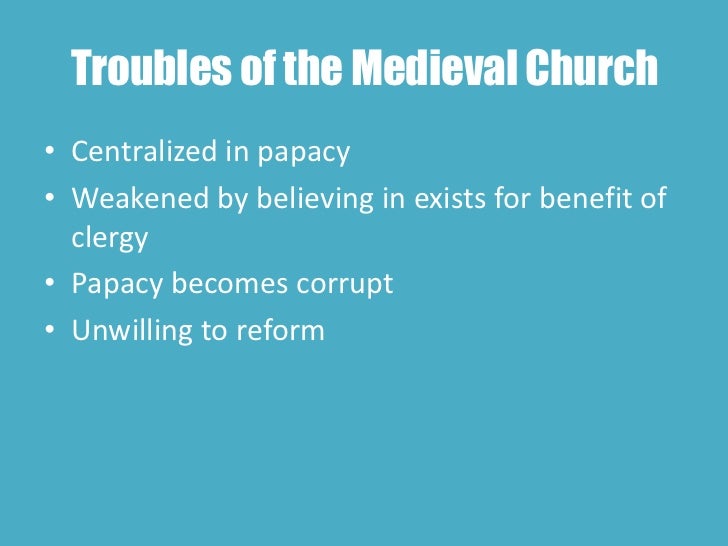 Troubles of the Medieval Church

• Centralized in papacy
• Weakened by believing in exists for benefit of clergy
• Papacy becomes corrupt
• Unwilling to reform